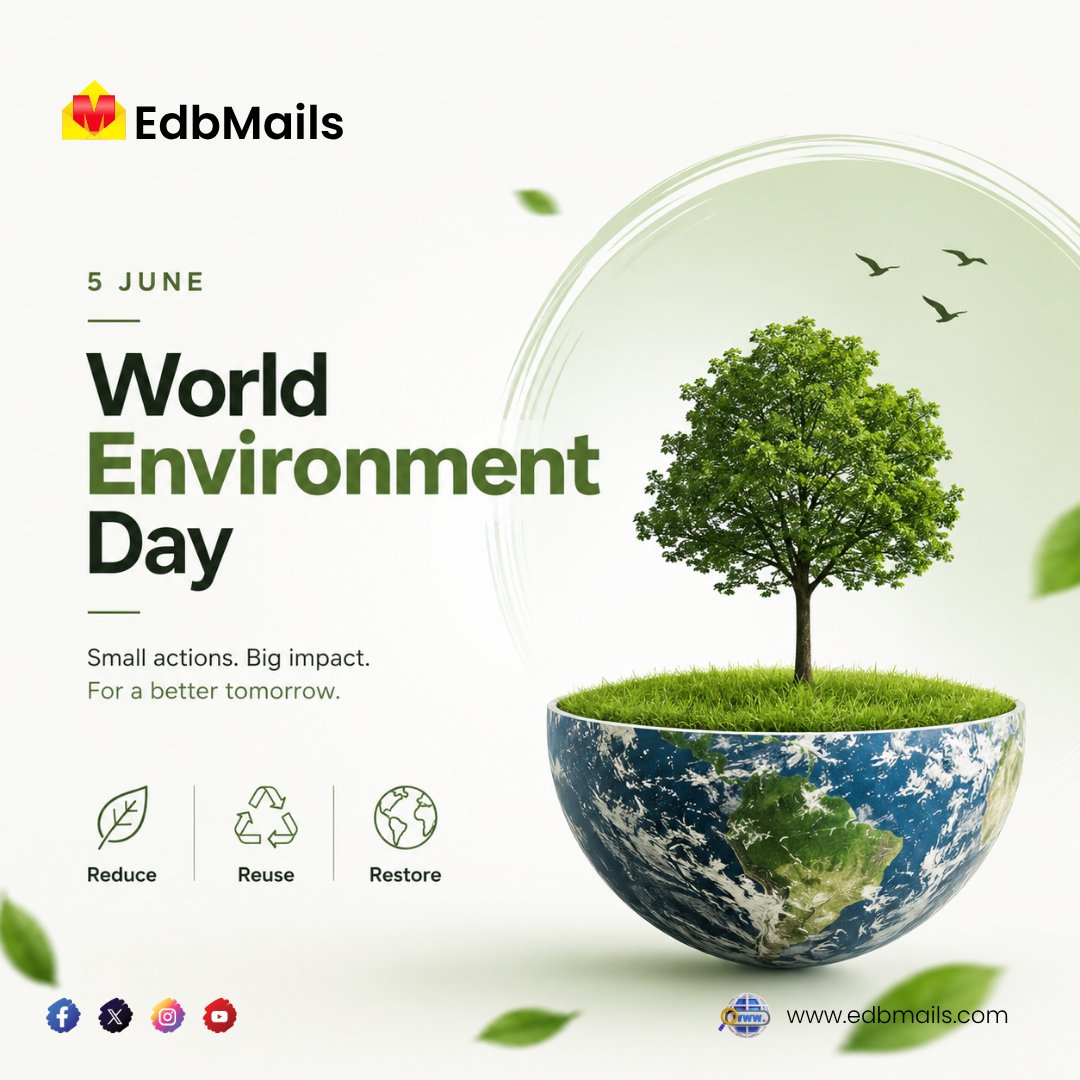 EdbMails

5 JUNE

World Environment Day

Small actions. Big impact.
For a better tomorrow.

Reduce

Reuse

Restore

www.edbmails.com